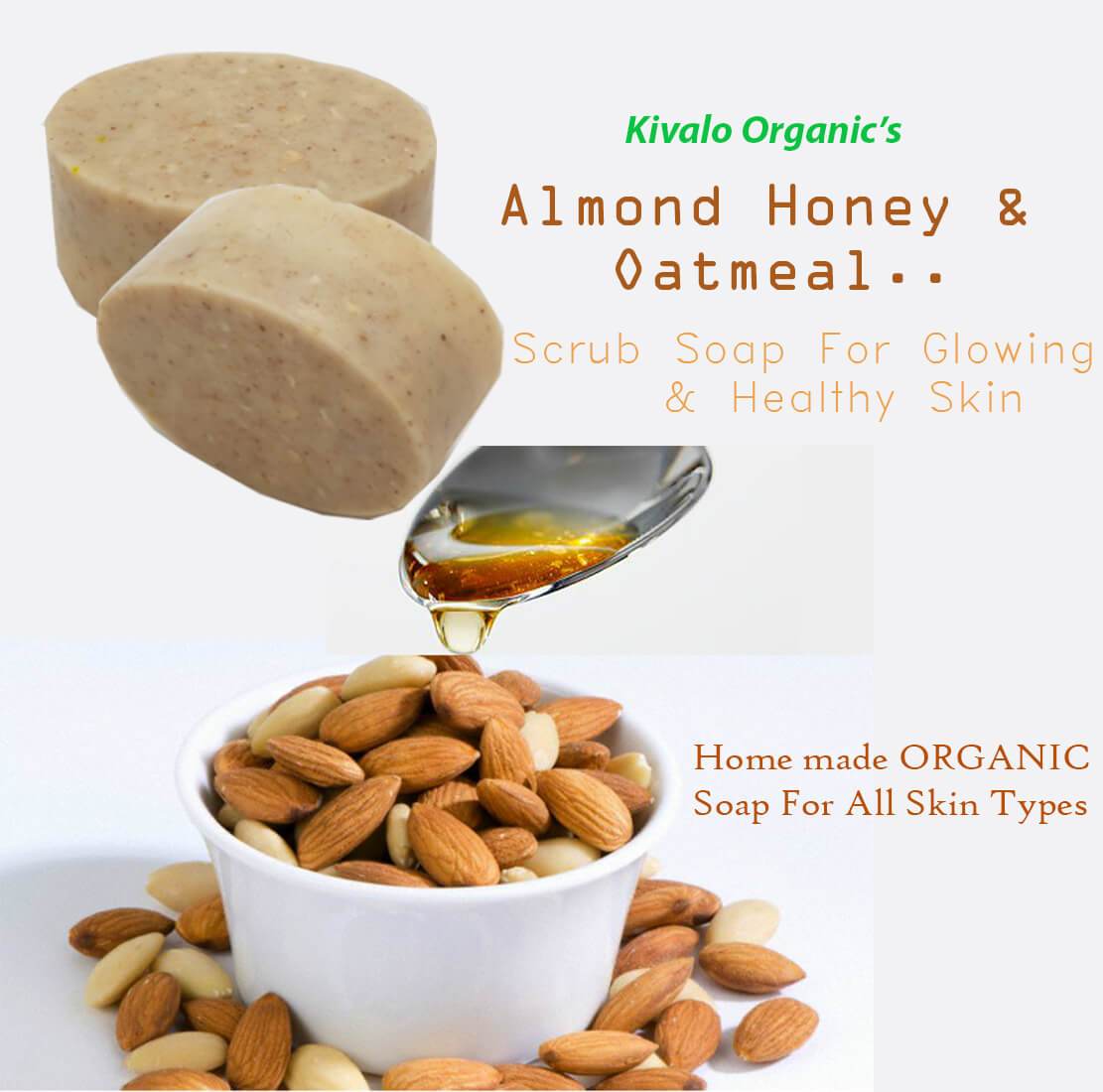 Kivalo Organic's

Almond Honey & Oatmeal..

Scrub Soap For Glowing & Healthy Skin

Home made ORGANIC Soap For All Skin Types